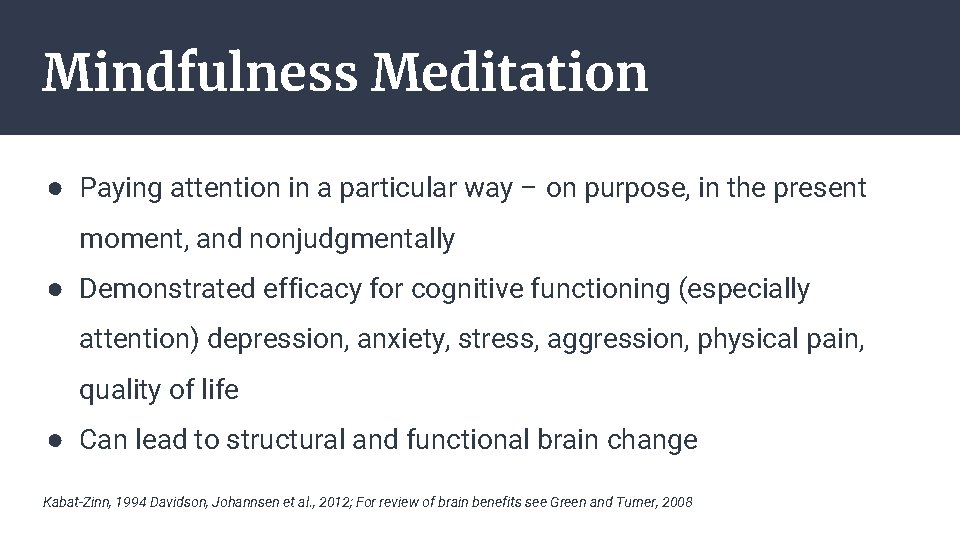 Mindfulness Meditation

● Paying attention in a particular way – on purpose, in the present moment, and nonjudgmentally

● Demonstrated efficacy for cognitive functioning (especially attention) depression, anxiety, stress, aggression, physical pain, quality of life

● Can lead to structural and functional brain change

Kabat-Zinn, 1994 Davidson, Johannsen et al., 2012; For review of brain benefits see Green and Turner, 2008